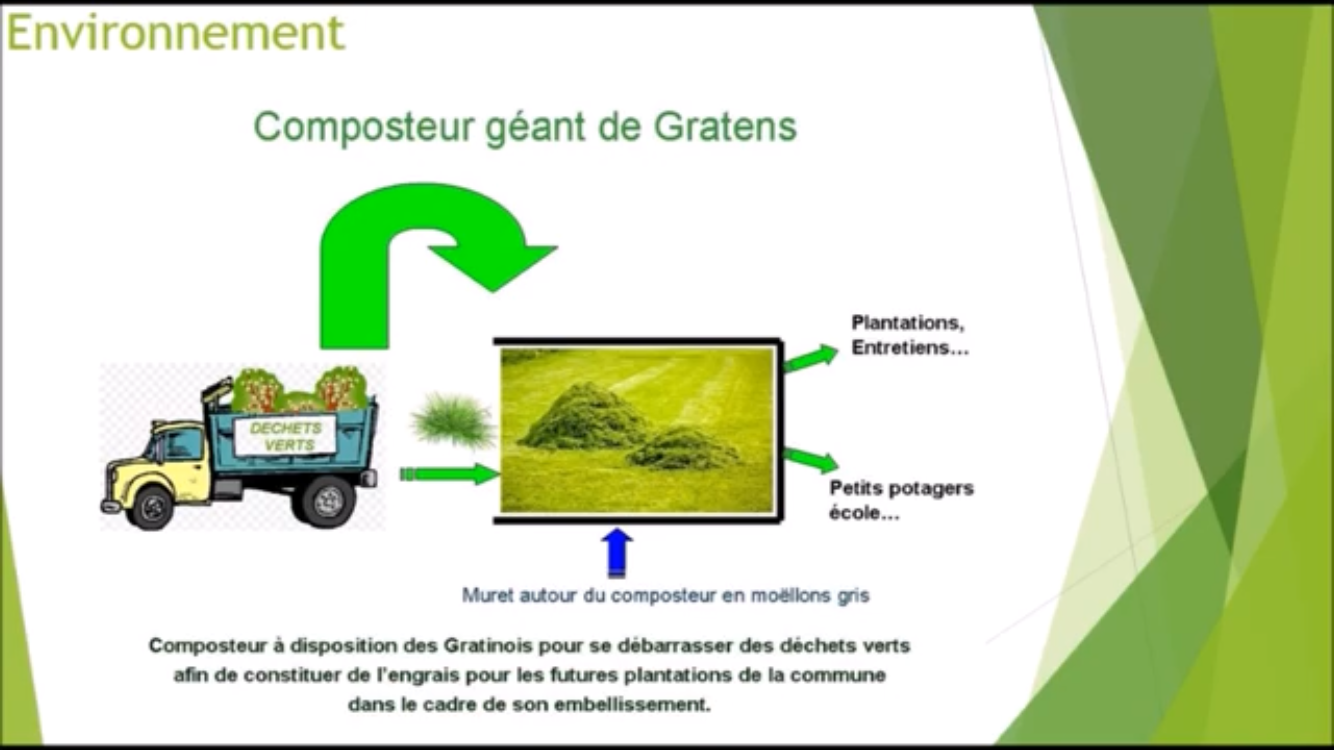 Environnement

Composteur géant de Gratens

DECHETS VERTS

Plantations, Entretiens…

Petits potagers école…

Muret autour du composteur en moëllons gris

Composteur à disposition des Gratinois pour se débarrasser des déchets verts afin de constituer de l'engrais pour les futures plantations de la commune dans le cadre de son embellissement.